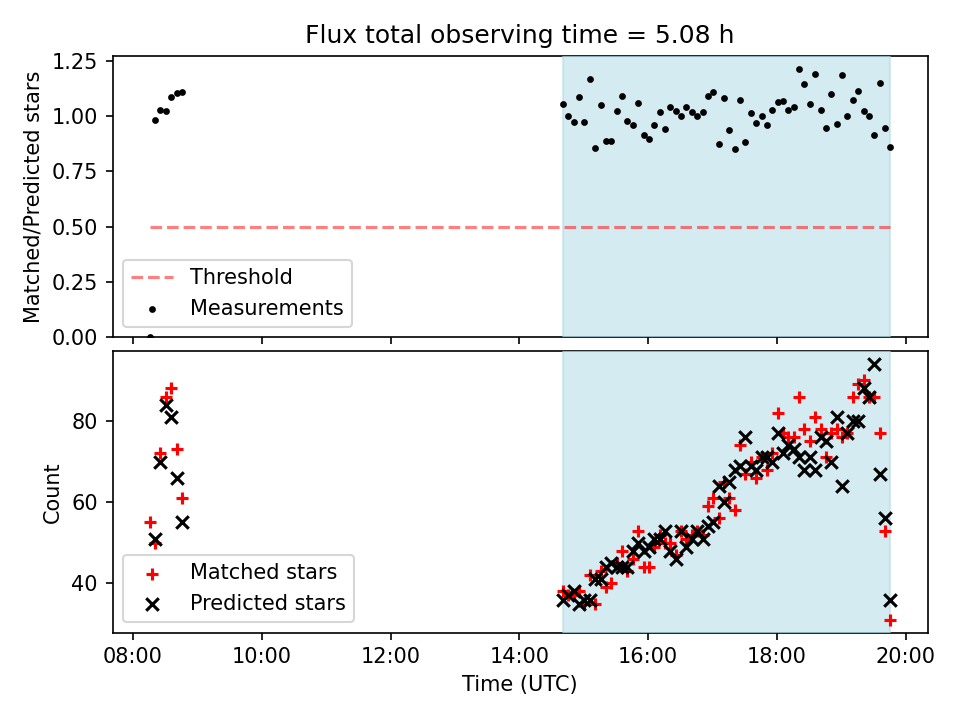 Flux total observing time = 5.08 h

Matched/Predicted stars

1.25
1.00
0.75
0.50
0.25
0.00

Threshold
Measurements

Count

80
60
40

Matched stars
Predicted stars

08:00 10:00 12:00 14:00 16:00 18:00 20:00
Time (UTC)